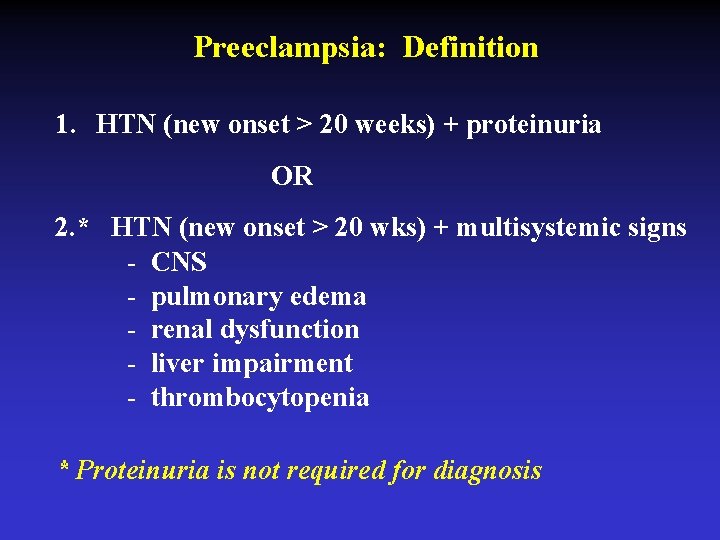 Preeclampsia: Definition

1. HTN (new onset > 20 weeks) + proteinuria

OR

2.* HTN (new onset > 20 wks) + multisystemic signs
- CNS
- pulmonary edema
- renal dysfunction
- liver impairment
- thrombocytopenia

* Proteinuria is not required for diagnosis